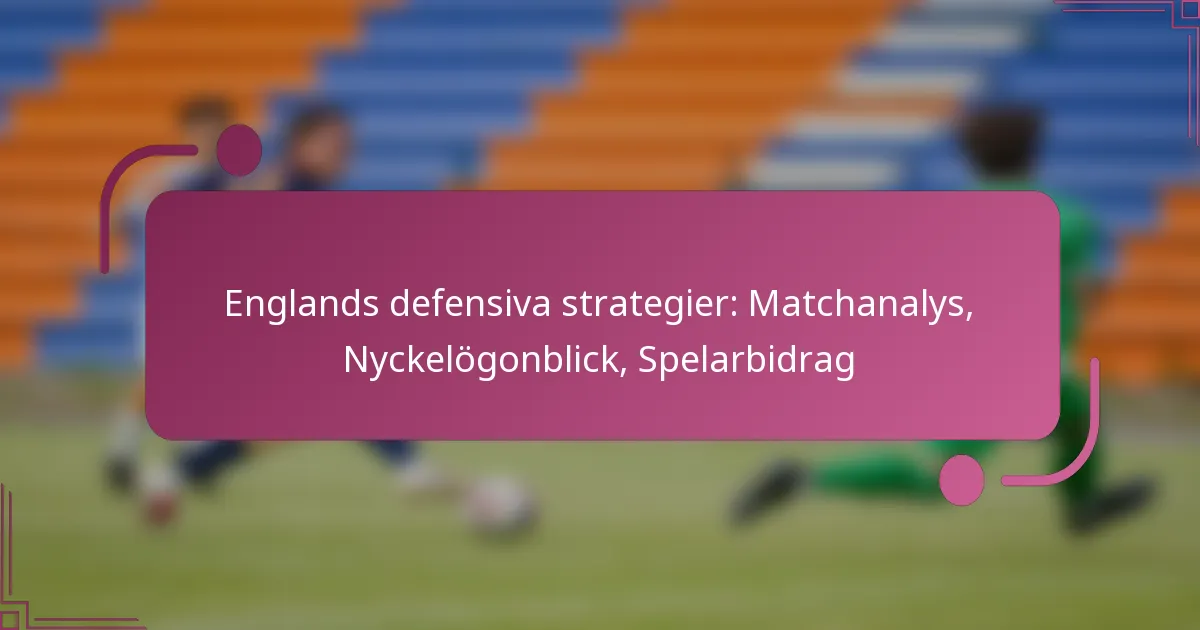 Englands defensiva strategier: Matchanalys, Nyckelögonblick, Spelarbidrag